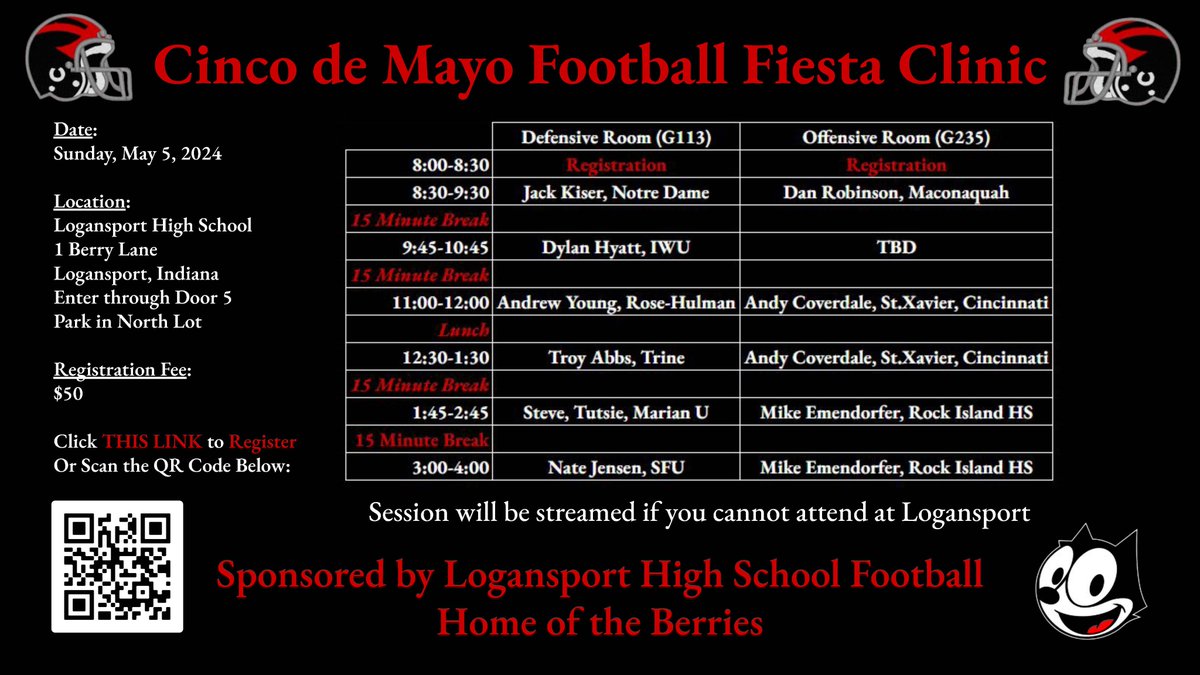 Cinco de Mayo Football Fiesta Clinic

Date:
Sunday, May 5, 2024

Location:
Logansport High School
1 Berry Lane
Logansport, Indiana
Enter through Door 5
Park in North Lot

Registration Fee:
$50

Click THIS LINK to Register
Or Scan the QR Code Below:

| | Defensive Room (G113) | Offensive Room (G235) |
|---|---|---|
| 8:00-8:30 | Registration | Registration |
| 8:30-9:30 | Jack Kiser, Notre Dame | Dan Robinson, Maconaquah |
| 15 Minute Break | | |
| 9:45-10:45 | Dylan Hyatt, IWU | TBD |
| 15 Minute Break | | |
| 11:00-12:00 | Andrew Young, Rose-Hulman | Andy Coverdale, St.Xavier, Cincinnati |
| Lunch | | |
| 12:30-1:30 | Troy Abbs, Trine | Andy Coverdale, St.Xavier, Cincinnati |
| 15 Minute Break | | |
| 1:45-2:45 | Steve, Tutsie, Marian U | Mike Emendorfer, Rock Island HS |
| 15 Minute Break | | |
| 3:00-4:00 | Nate Jensen, SFU | Mike Emendorfer, Rock Island HS |

Session will be streamed if you cannot attend at Logansport

Sponsored by Logansport High School Football
Home of the Berries